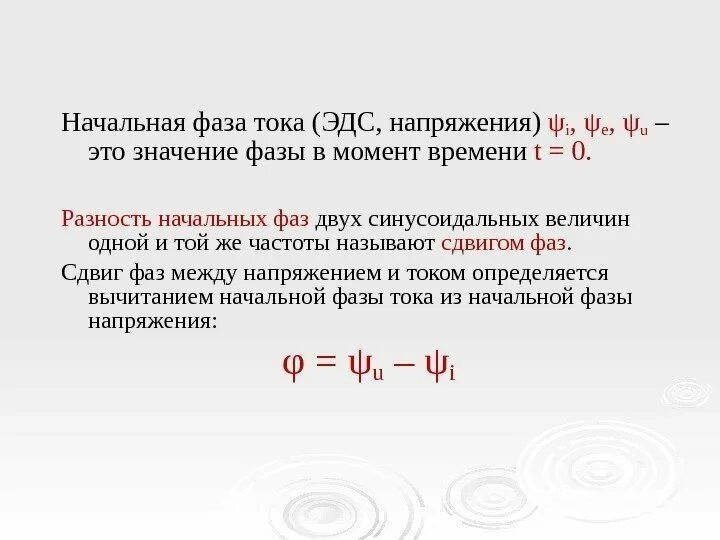 Начальная фаза тока (ЭДС, напряжения) $\psi_i$, $\psi_e$, $\psi_u$ – это значение фазы в момент времени $t = 0$.

Разность начальных фаз двух синусоидальных величин одной и той же частоты называют сдвигом фаз.

Сдвиг фаз между напряжением и током определяется вычитанием начальной фазы тока из начальной фазы напряжения:

$\varphi = \psi_u - \psi_i$